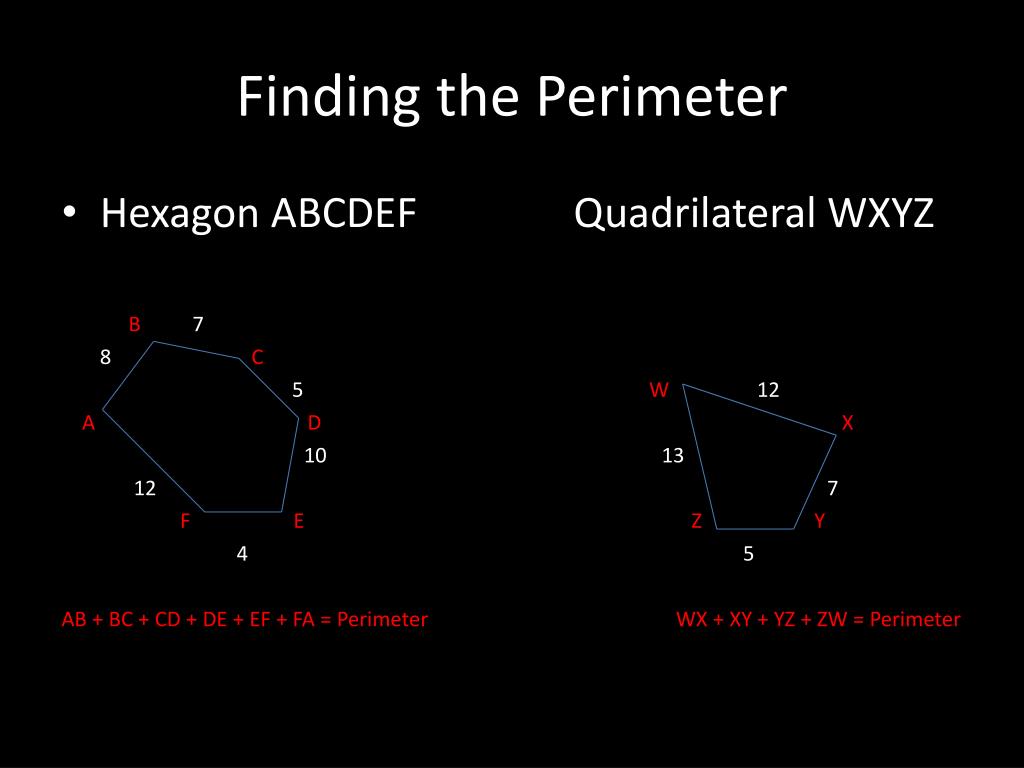 Finding the Perimeter

• Hexagon ABCDEF

B 7
8 C
5
A D
10
12
F E
4

AB + BC + CD + DE + EF + FA = Perimeter

Quadrilateral WXYZ

W 12
X
13
7
Z Y
5

WX + XY + YZ + ZW = Perimeter